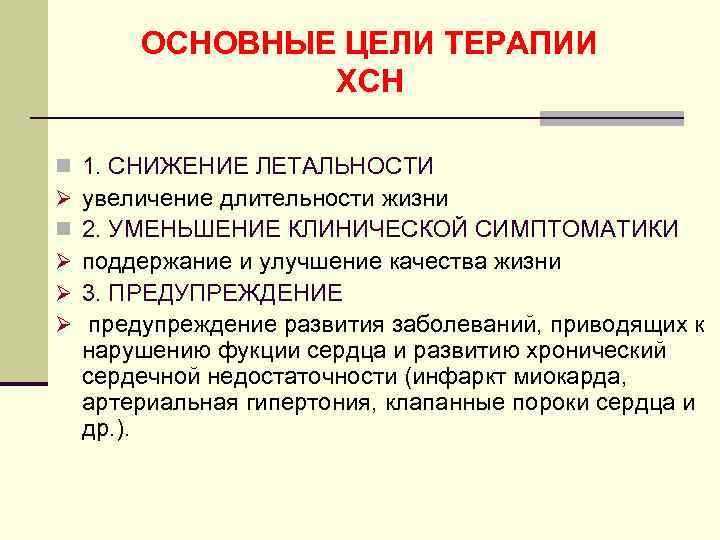 ОСНОВНЫЕ ЦЕЛИ ТЕРАПИИ ХСН

1. СНИЖЕНИЕ ЛЕТАЛЬНОСТИ
увеличение длительности жизни
2. УМЕНЬШЕНИЕ КЛИНИЧЕСКОЙ СИМПТОМАТИКИ
поддержание и улучшение качества жизни
3. ПРЕДУПРЕЖДЕНИЕ
предупреждение развития заболеваний, приводящих к нарушению фукции сердца и развитию хронический сердечной недостаточности (инфаркт миокарда, артериальная гипертония, клапанные пороки сердца и др.).